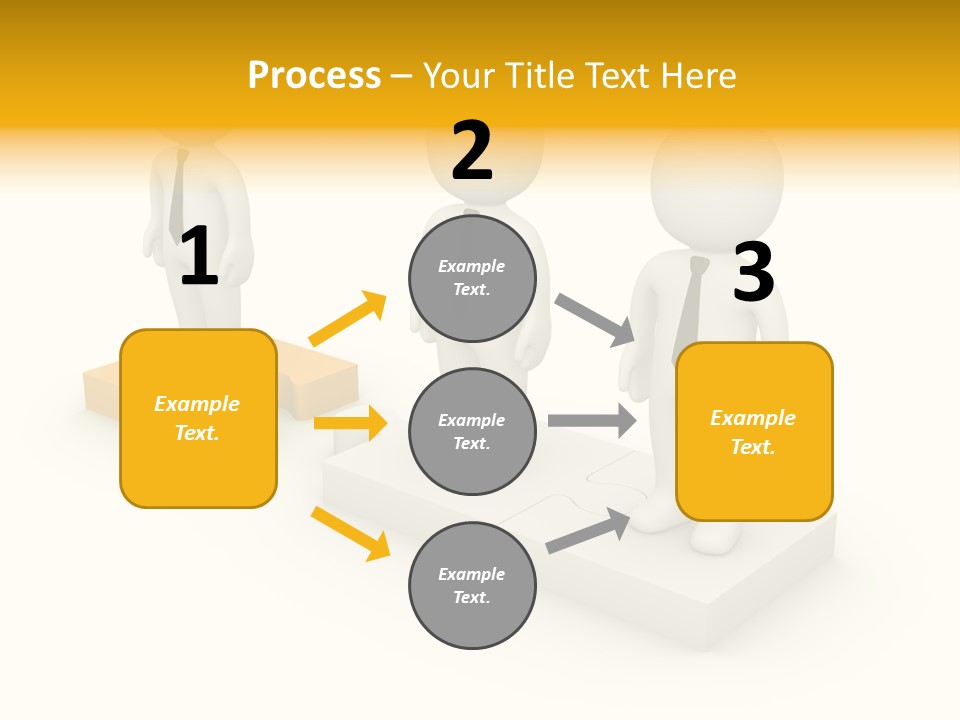 Process – Your Title Text Here

1

Example Text.

2

Example Text.

Example Text.

Example Text.

3

Example Text.